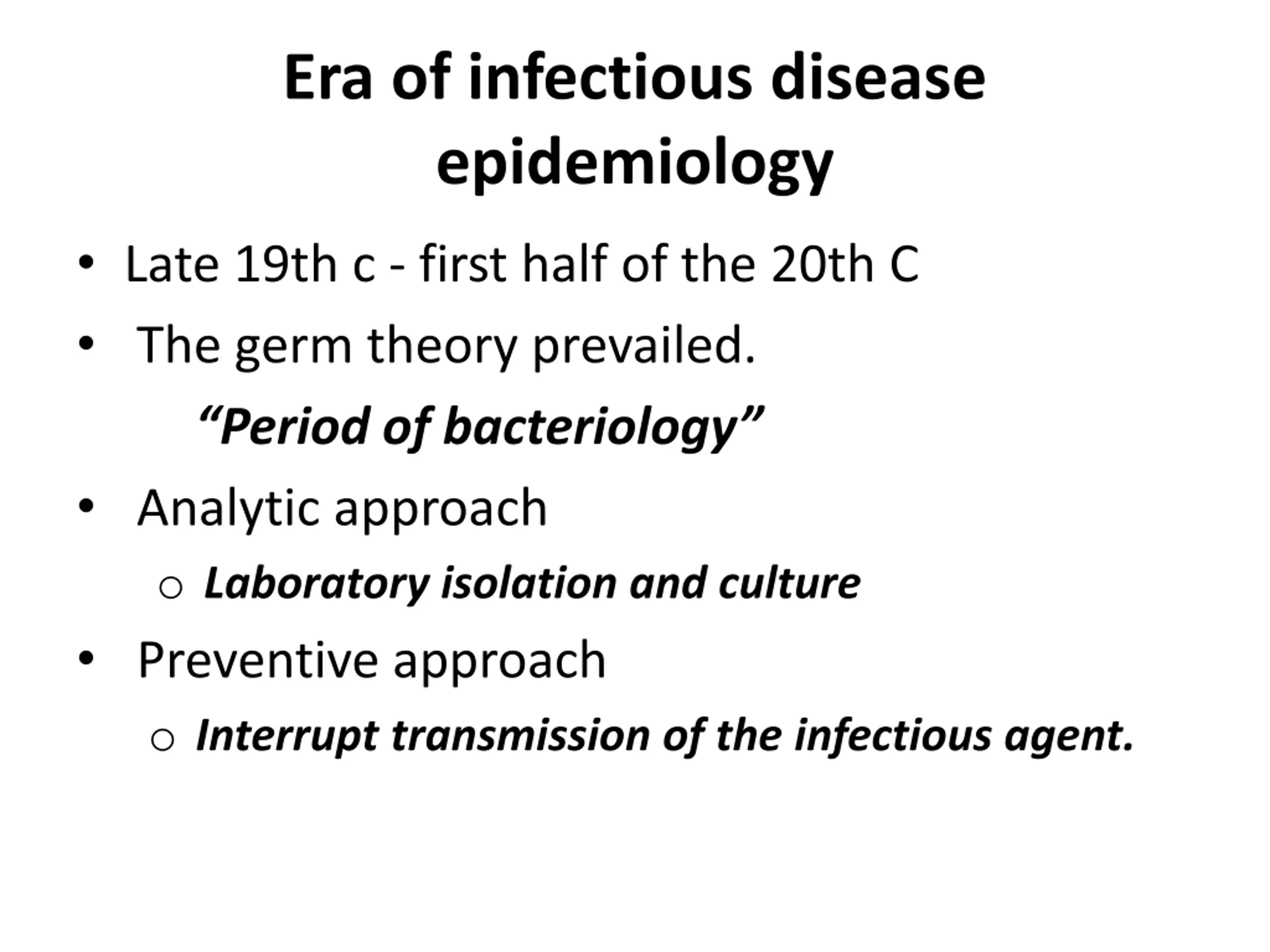 Era of infectious disease epidemiology

• Late 19th c - first half of the 20th C
• The germ theory prevailed.
“Period of bacteriology”
• Analytic approach
o Laboratory isolation and culture
• Preventive approach
o Interrupt transmission of the infectious agent.